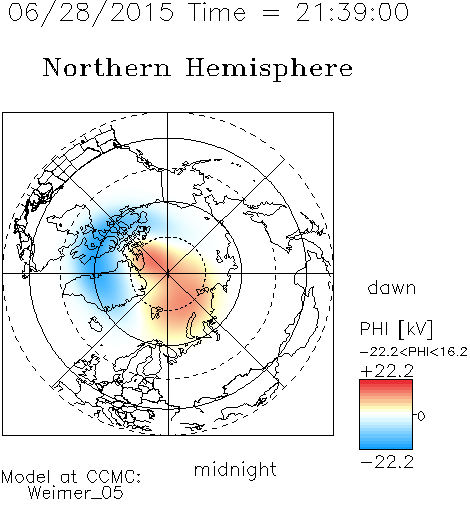 06/28/2015 Time = 21:39:00

Northern Hemisphere

dawn

PHI [kV]

-22.2<PHI<16.2

+22.2

0

-22.2

midnight

Model at CCMC:
Weimer_05